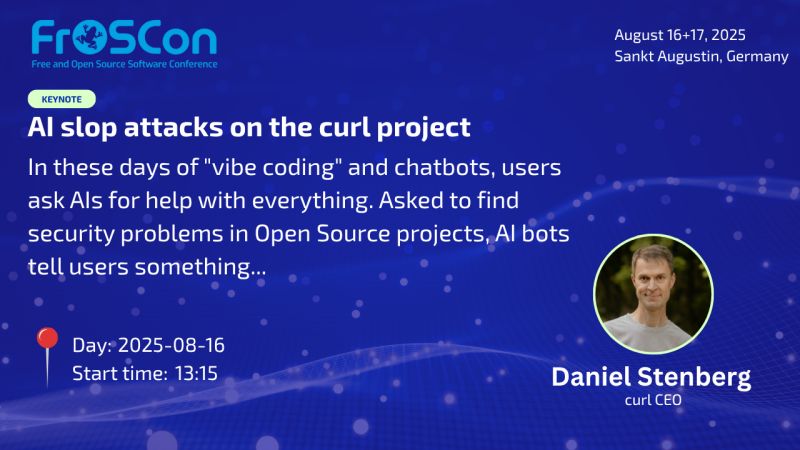 FrOSCon
Free and Open Source Software Conference

August 16+17, 2025
Sankt Augustin, Germany

KEYNOTE

AI slop attacks on the curl project

In these days of "vibe coding" and chatbots, users ask AIs for help with everything. Asked to find security problems in Open Source projects, AI bots tell users something...

Day: 2025-08-16
Start time: 13:15

Daniel Stenberg
curl CEO